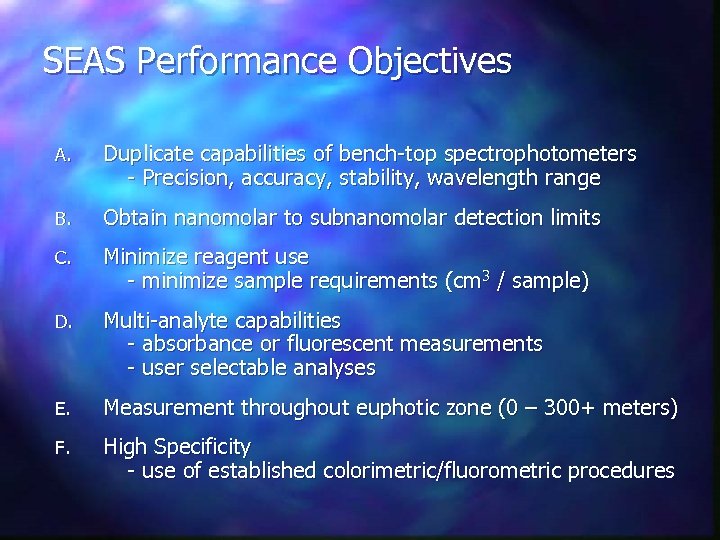 SEAS Performance Objectives

A. Duplicate capabilities of bench-top spectrophotometers
- Precision, accuracy, stability, wavelength range

B. Obtain nanomolar to subnanomolar detection limits

C. Minimize reagent use
- minimize sample requirements ($cm^3$ / sample)

D. Multi-analyte capabilities
- absorbance or fluorescent measurements
- user selectable analyses

E. Measurement throughout euphotic zone (0 – 300+ meters)

F. High Specificity
- use of established colorimetric/fluorometric procedures